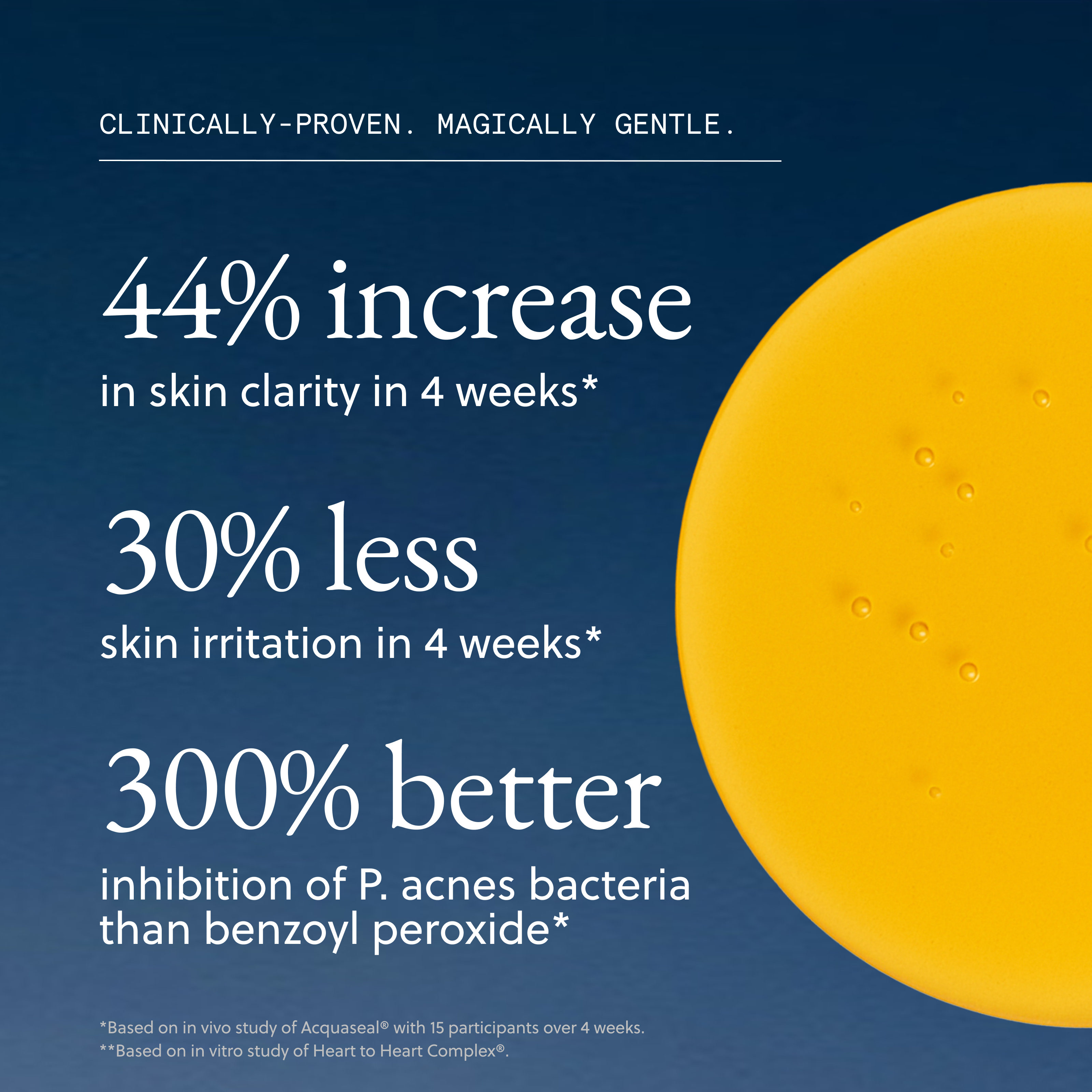 CLINICALLY-PROVEN. MAGICALLY GENTLE.

44% increase

in skin clarity in 4 weeks*

30% less

skin irritation in 4 weeks*

300% better

inhibition of P. acnes bacteria than benzoyl peroxide*

*Based on in vivo study of Acquaseal® with 15 participants over 4 weeks.
**Based on in vitro study of Heart to Heart Complex®.